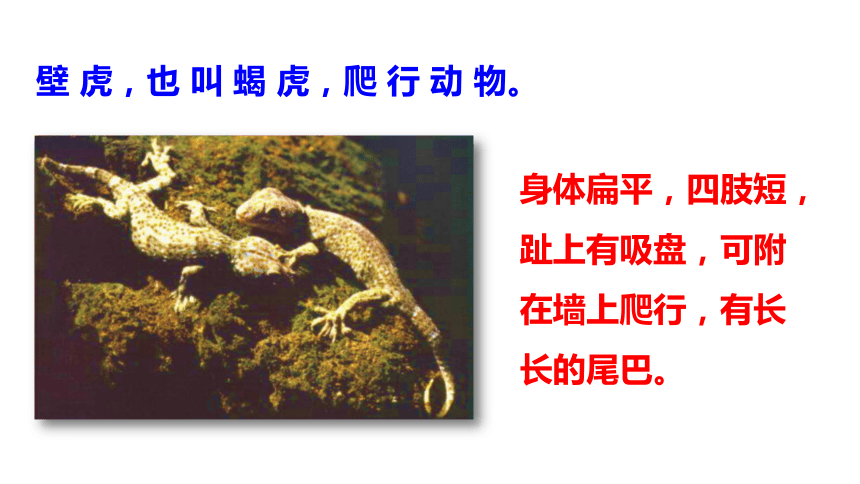 壁虎，也叫蝎虎，爬行动物。

身体扁平，四肢短，趾上有吸盘，可附在墙上爬行，有长长的尾巴。